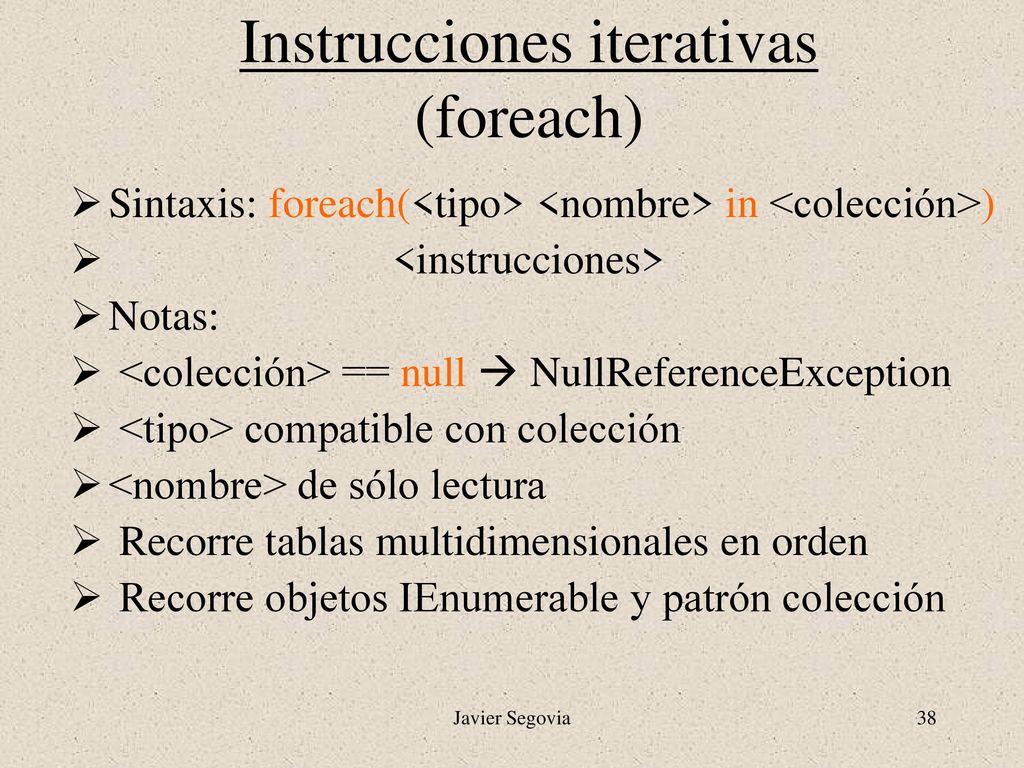 Instrucciones iterativas (foreach)

➢ Sintaxis: foreach(<tipo> <nombre> in <colección>)
➢ <instrucciones>
➢ Notas:
➢ <colección> == null → NullReferenceException
➢ <tipo> compatible con colección
➢ <nombre> de sólo lectura
➢ Recorre tablas multidimensionales en orden
➢ Recorre objetos IEnumerable y patrón colección

Javier Segovia

38